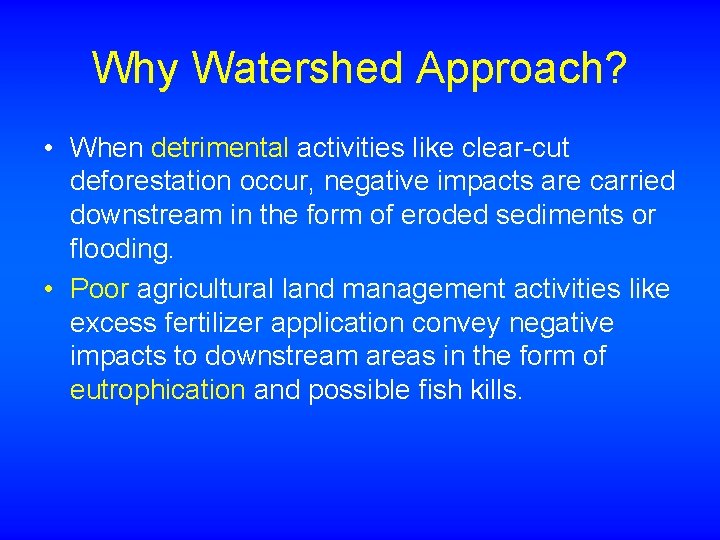 Why Watershed Approach?

• When detrimental activities like clear-cut deforestation occur, negative impacts are carried downstream in the form of eroded sediments or flooding.
• Poor agricultural land management activities like excess fertilizer application convey negative impacts to downstream areas in the form of eutrophication and possible fish kills.